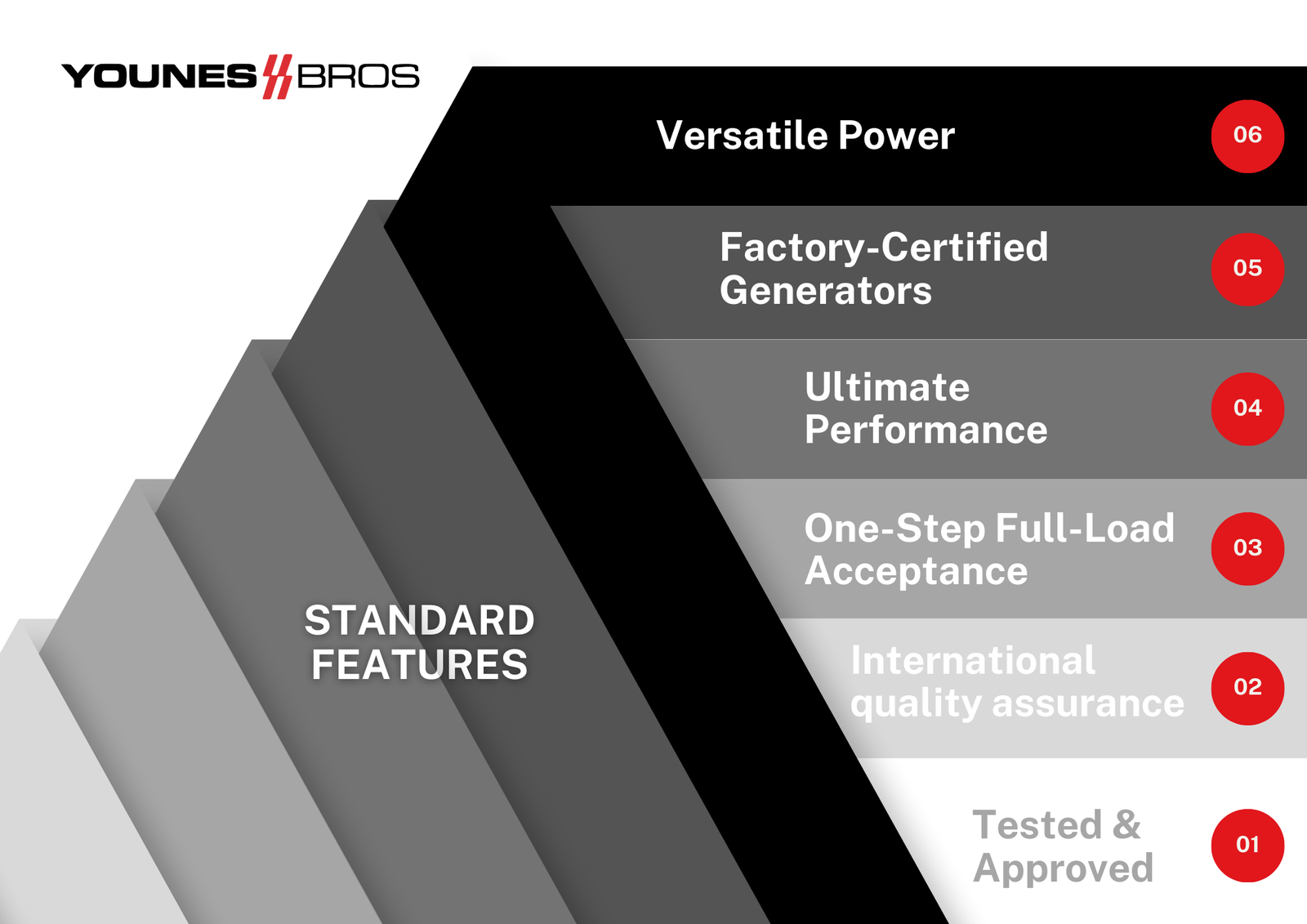 YOUNES BROS

Versatile Power
06

Factory-Certified Generators
05

Ultimate Performance
04

One-Step Full-Load Acceptance
03

International quality assurance
02

Tested & Approved
01

STANDARD FEATURES